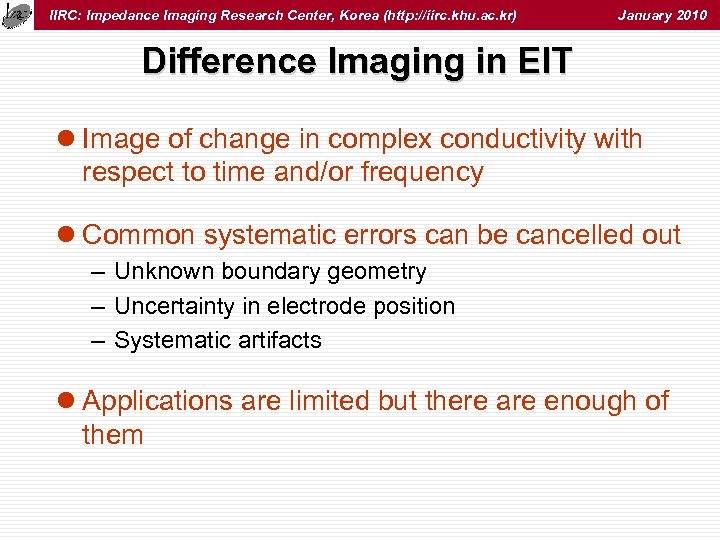 IIRC: Impedance Imaging Research Center, Korea (http://iirc.khu.ac.kr) January 2010

Difference Imaging in EIT

● Image of change in complex conductivity with respect to time and/or frequency

● Common systematic errors can be cancelled out
– Unknown boundary geometry
– Uncertainty in electrode position
– Systematic artifacts

● Applications are limited but there are enough of them